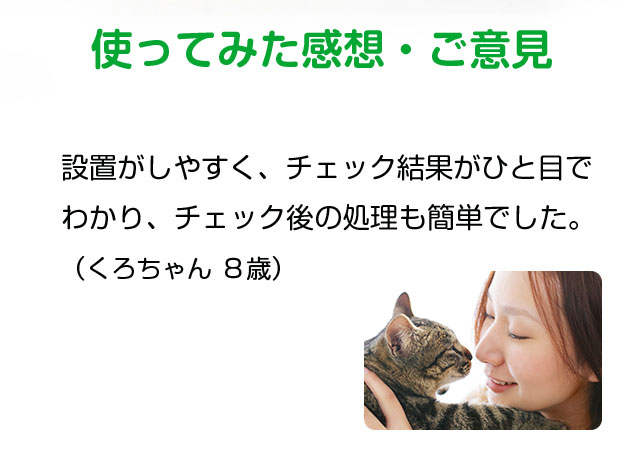 使ってみた感想・ご意見

設置がしやすく、チェック結果がひと目でわかり、チェック後の処理も簡単でした。
（くろちゃん 8歳）